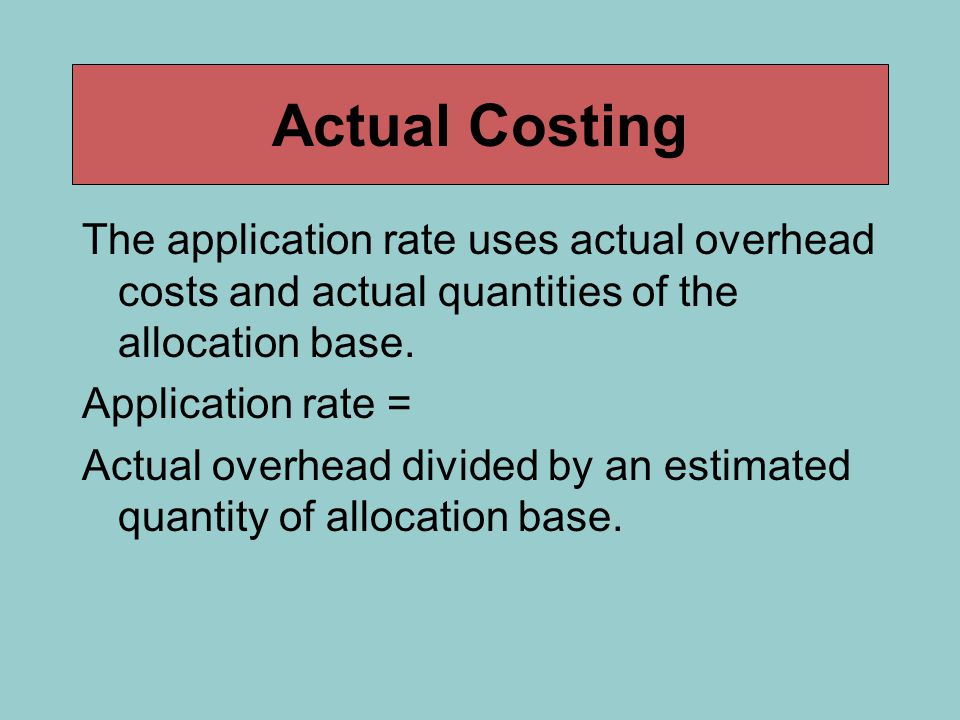 Actual Costing

The application rate uses actual overhead costs and actual quantities of the allocation base.

Application rate =

Actual overhead divided by an estimated quantity of allocation base.